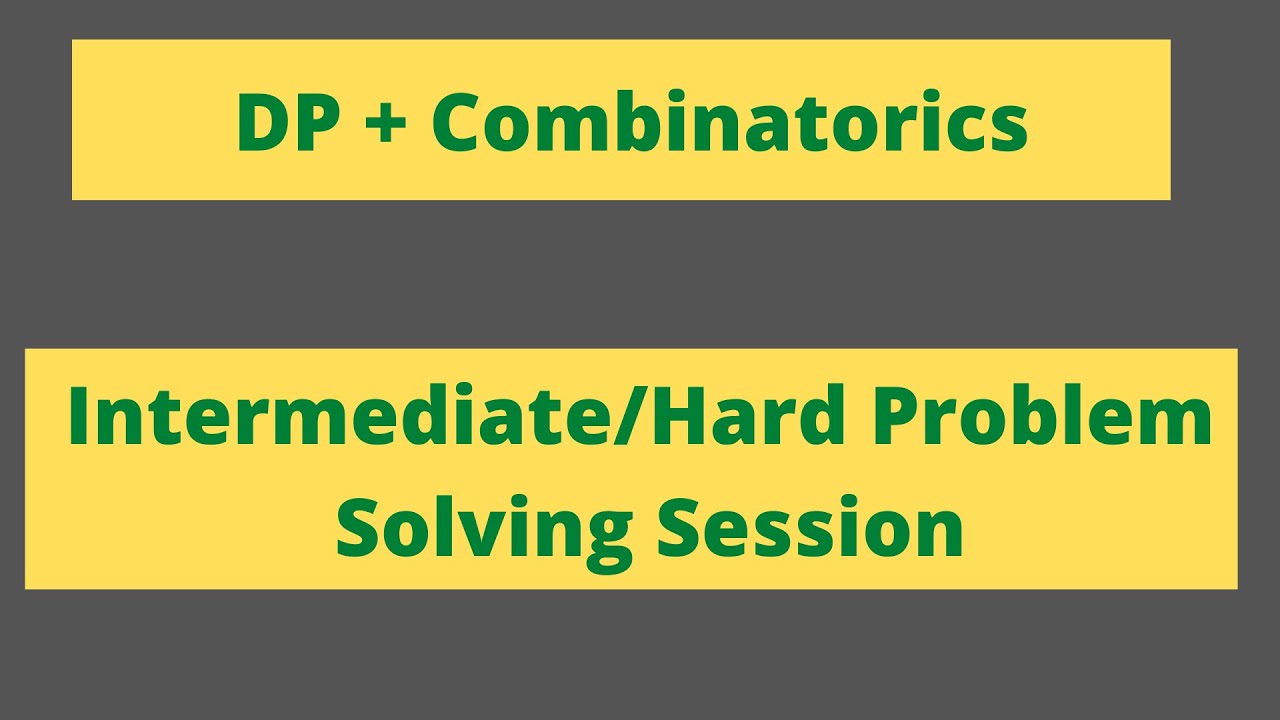 DP + Combinatorics

Intermediate/Hard Problem Solving Session